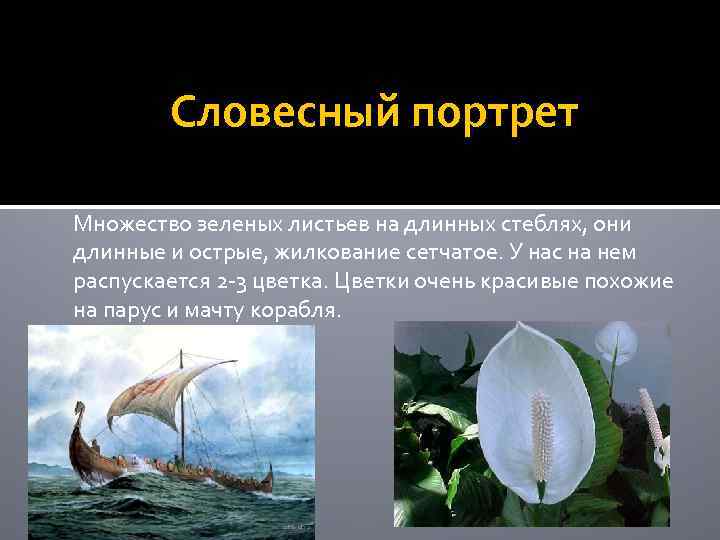 Словесный портрет

Множество зеленых листьев на длинных стеблях, они длинные и острые, жилкование сетчатое. У нас на нем распускается 2-3 цветка. Цветки очень красивые похожие на парус и мачту корабля.